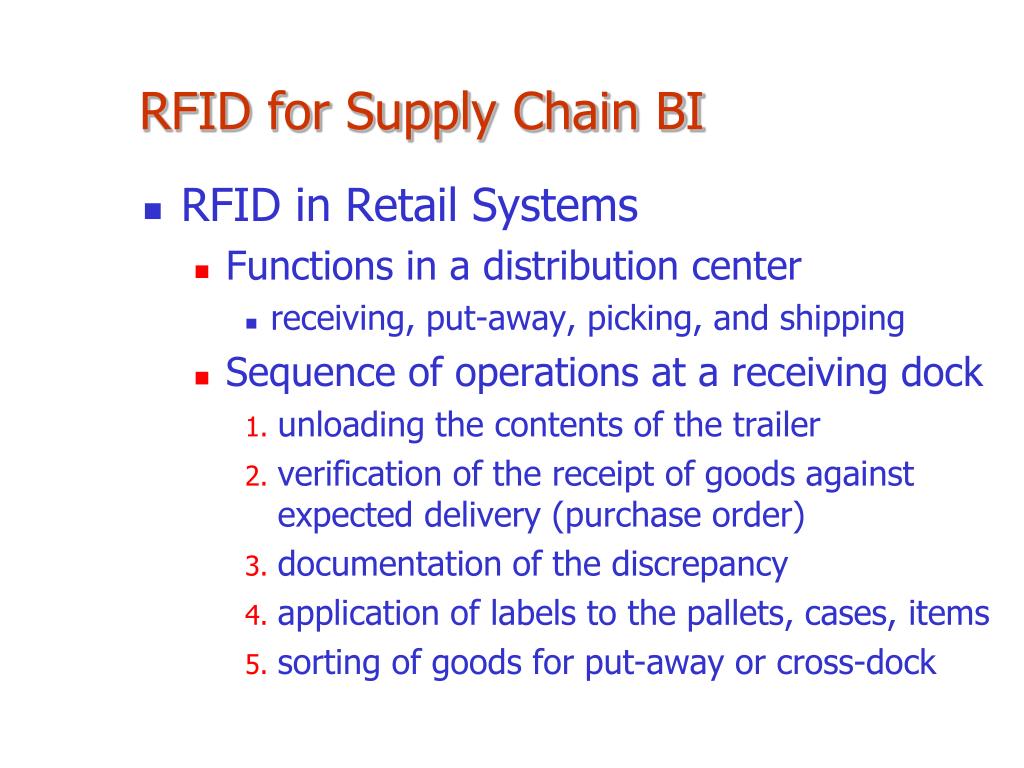 RFID for Supply Chain BI

RFID in Retail Systems

Functions in a distribution center

receiving, put-away, picking, and shipping

Sequence of operations at a receiving dock

1. unloading the contents of the trailer
2. verification of the receipt of goods against expected delivery (purchase order)
3. documentation of the discrepancy
4. application of labels to the pallets, cases, items
5. sorting of goods for put-away or cross-dock